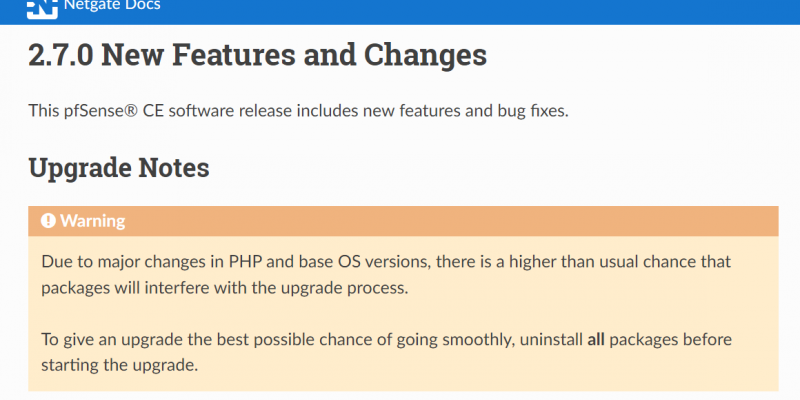 Netgate Docs

2.7.0 New Features and Changes

This pfSense® CE software release includes new features and bug fixes.

Upgrade Notes

Warning

Due to major changes in PHP and base OS versions, there is a higher than usual chance that packages will interfere with the upgrade process.

To give an upgrade the best possible chance of going smoothly, uninstall all packages before starting the upgrade.